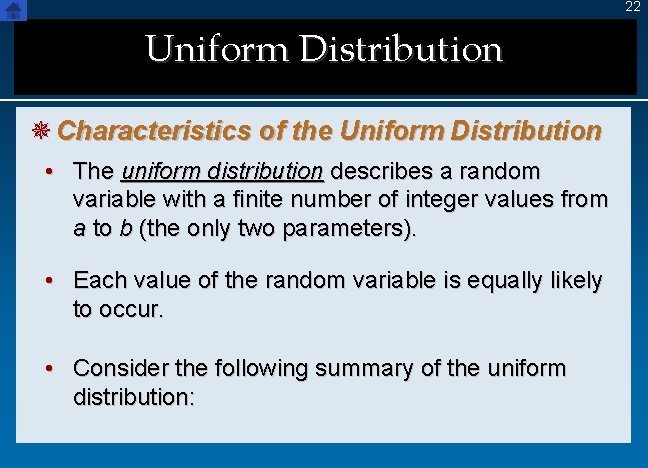 22

Uniform Distribution

Characteristics of the Uniform Distribution

• The uniform distribution describes a random variable with a finite number of integer values from a to b (the only two parameters).

• Each value of the random variable is equally likely to occur.

• Consider the following summary of the uniform distribution: